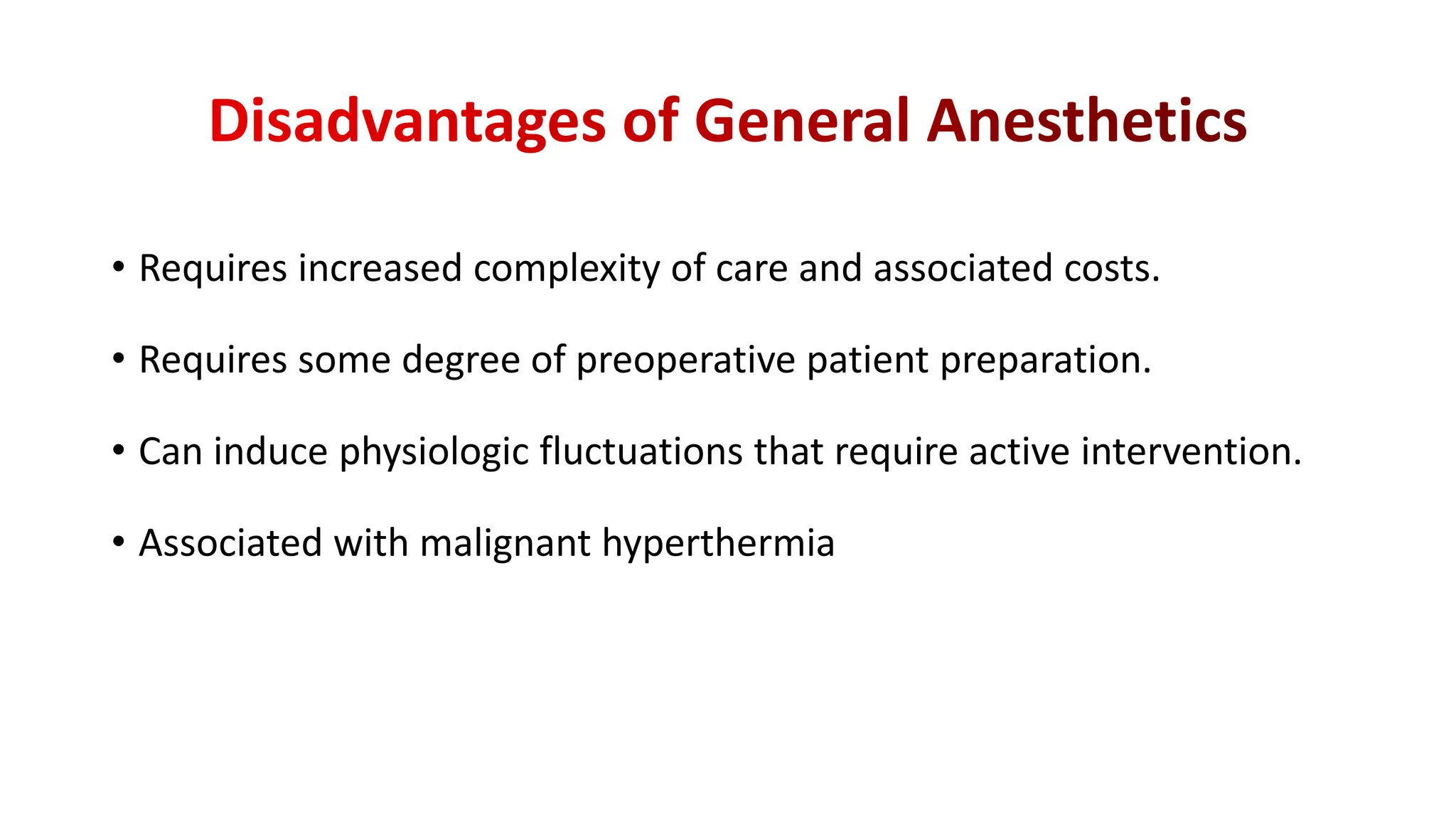 Disadvantages of General Anesthetics

• Requires increased complexity of care and associated costs.

• Requires some degree of preoperative patient preparation.

• Can induce physiologic fluctuations that require active intervention.

• Associated with malignant hyperthermia